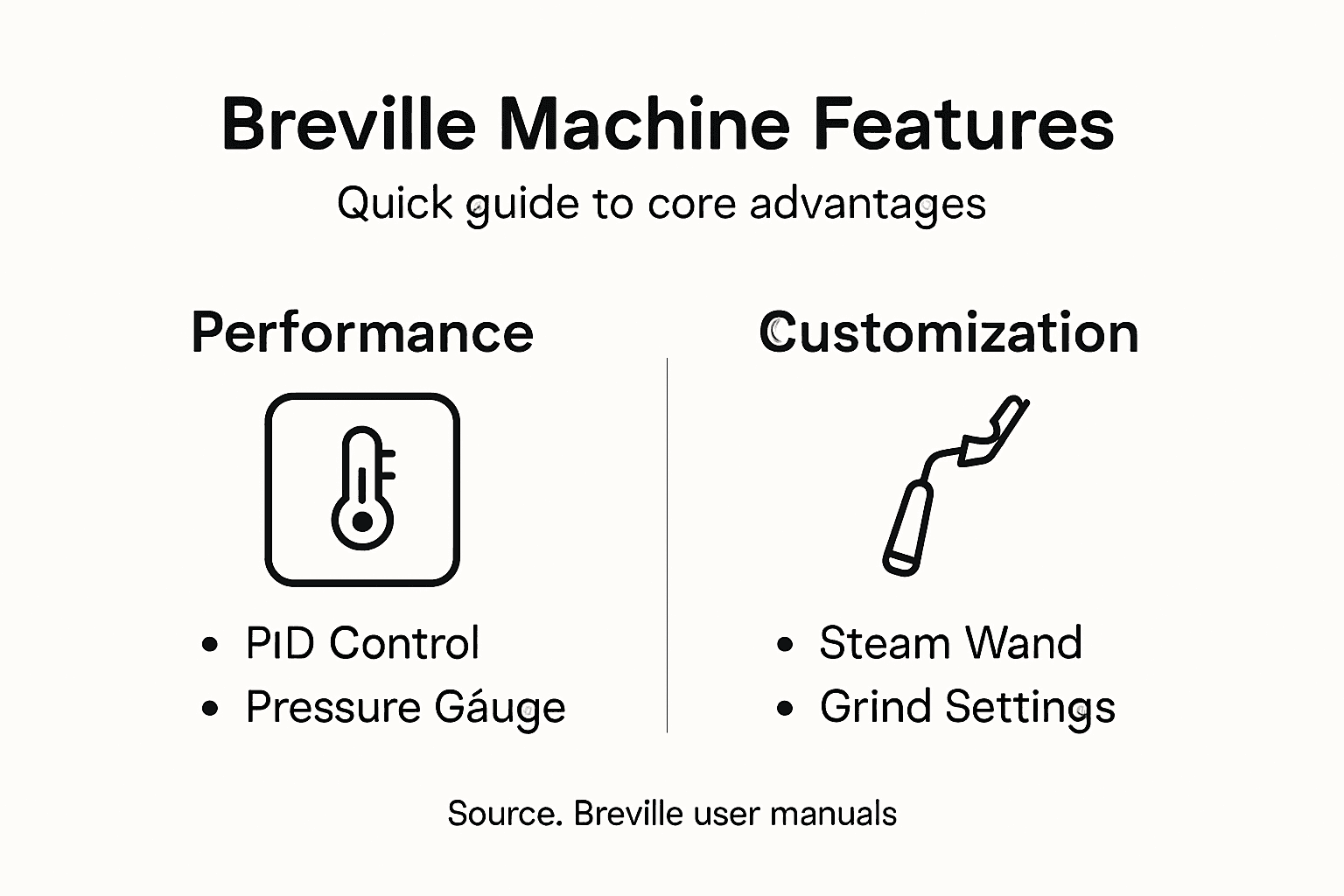 Breville Machine Features

Quick guide to core advantages

Performance

- PID Control
- Pressure Gáuge

Customization

- Steam Wand
- Grind Settings

Source. Breville user manuals